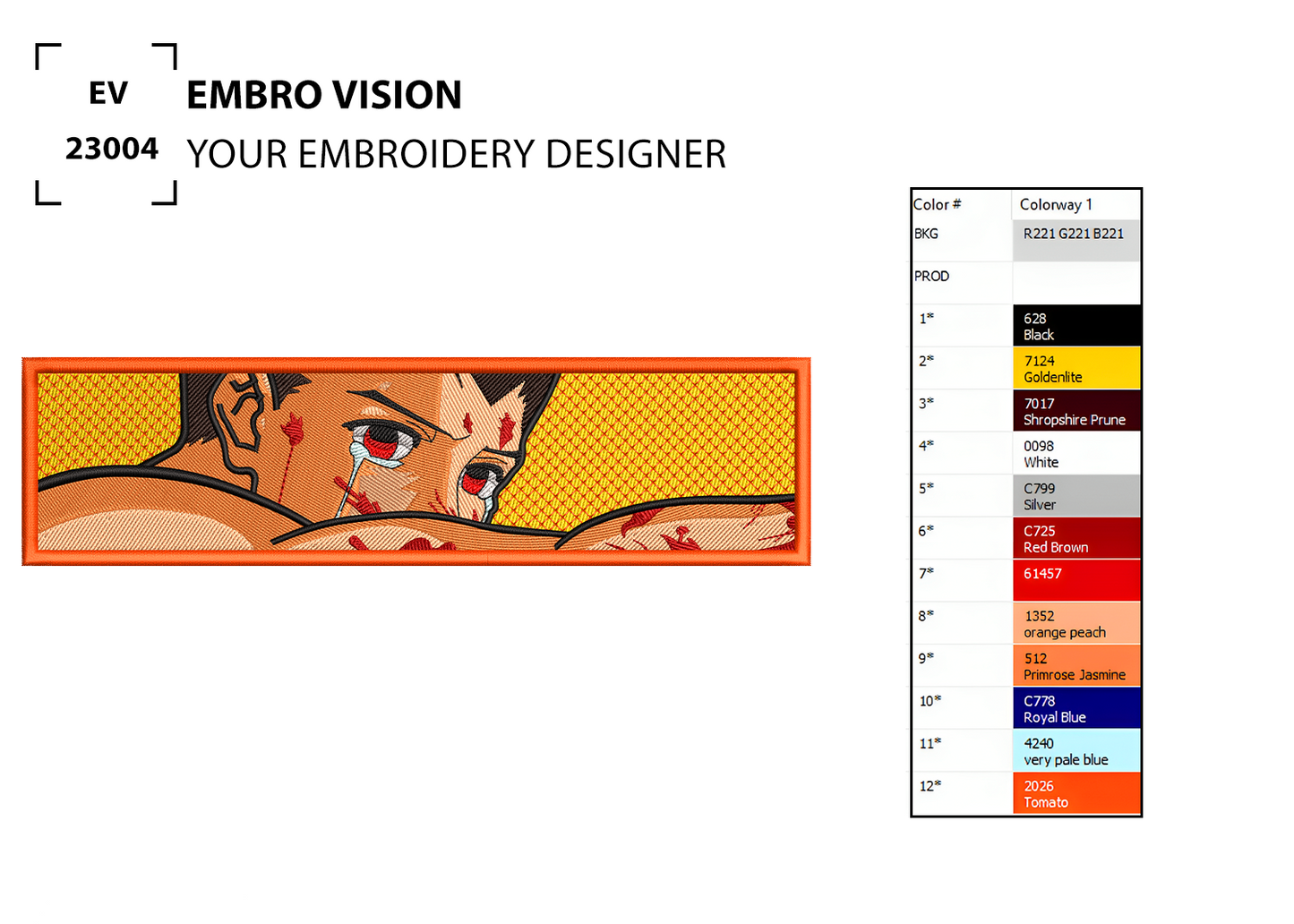 EV
23004

EMBRO VISION
YOUR EMBROIDERY DESIGNER

| Color # | Colorway 1 |
|---|---|
| BKG | R221 G221 B221 |
| PROD | |
| 1* | 628 Black |
| 2* | 7124 Goldenlite |
| 3* | 7017 Shropshire Prune |
| 4* | 0098 White |
| 5* | C799 Silver |
| 6* | C725 Red Brown |
| 7* | 61457 |
| 8* | 1352 orange peach |
| 9* | 512 Primrose Jasmine |
| 10* | C778 Royal Blue |
| 11* | 4240 very pale blue |
| 12* | 2026 Tomato |